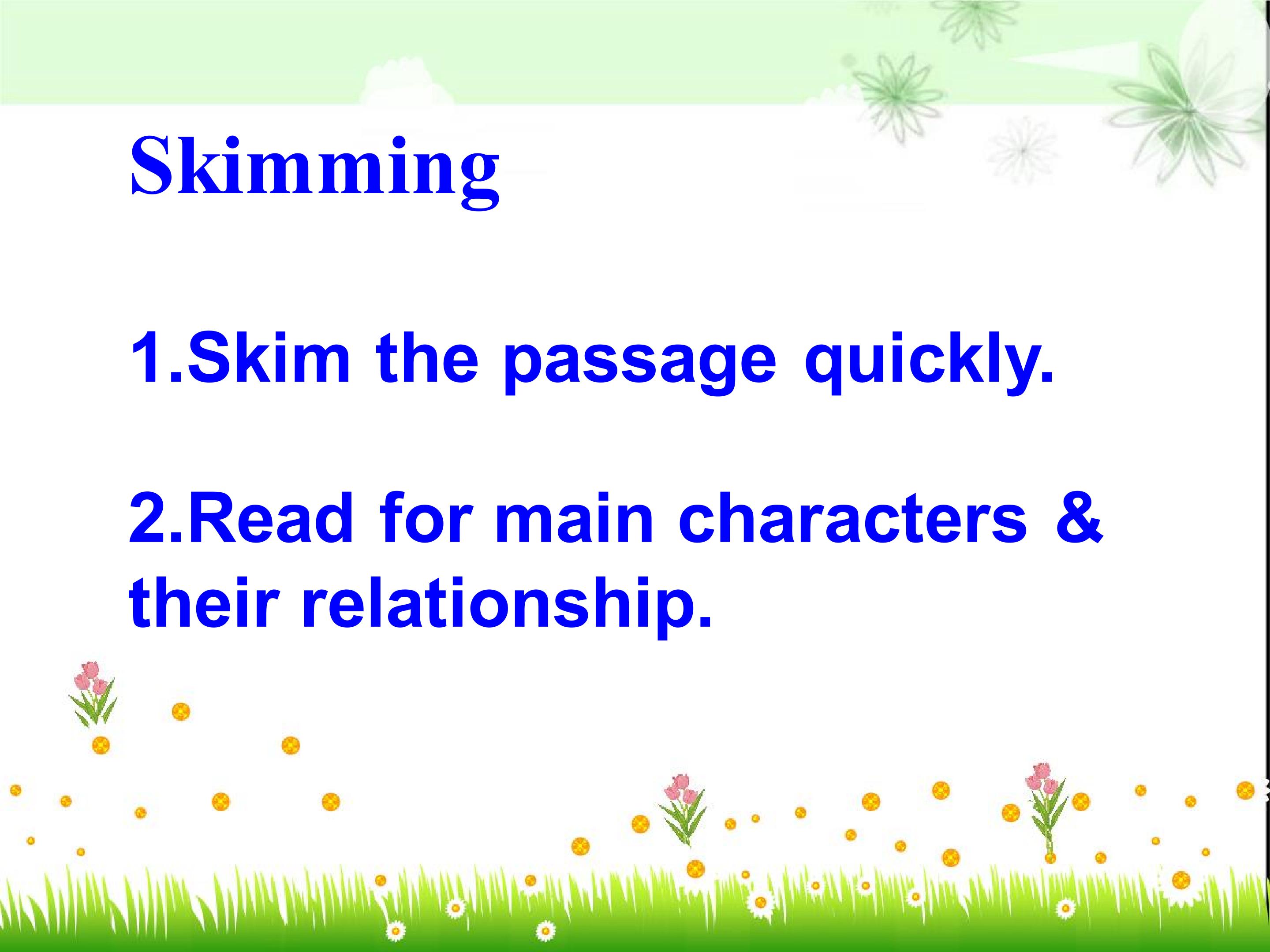 Skimming

1.Skim the passage quickly.

2.Read for main characters & their relationship.